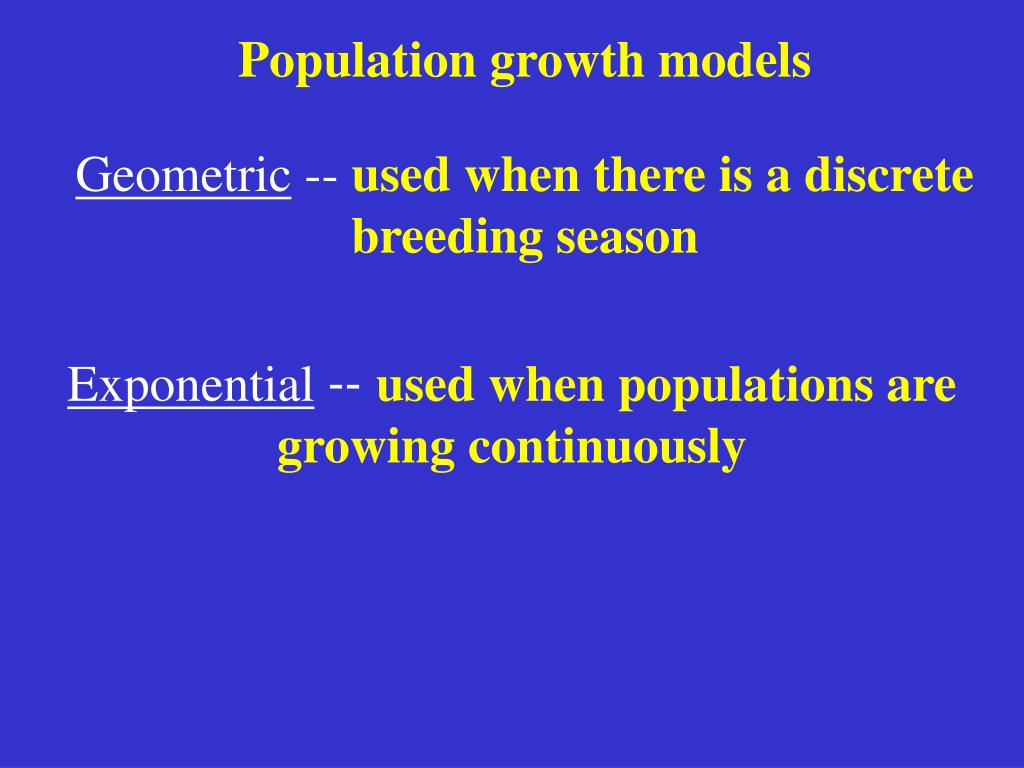 Population growth models

Geometric -- used when there is a discrete breeding season

Exponential -- used when populations are growing continuously